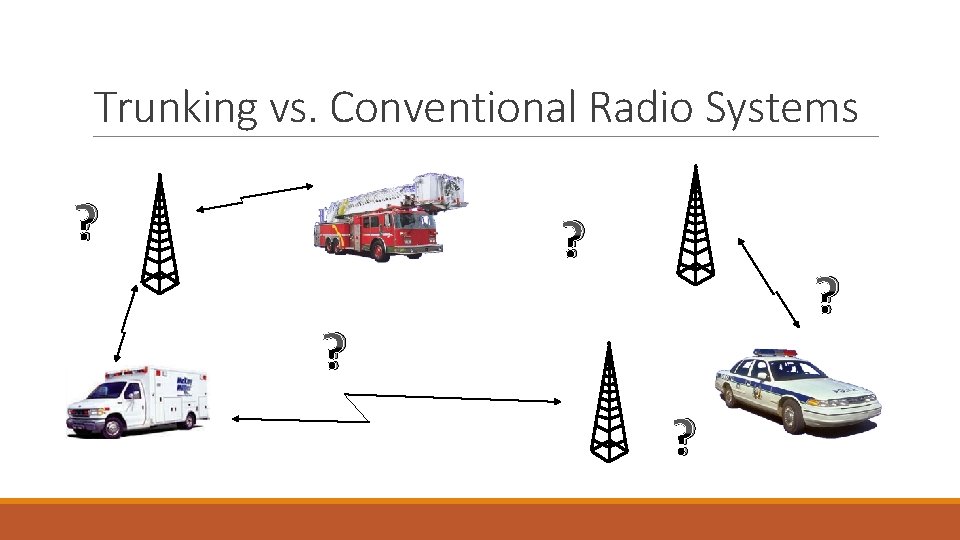 Trunking vs. Conventional Radio Systems

?

?

?

?

?